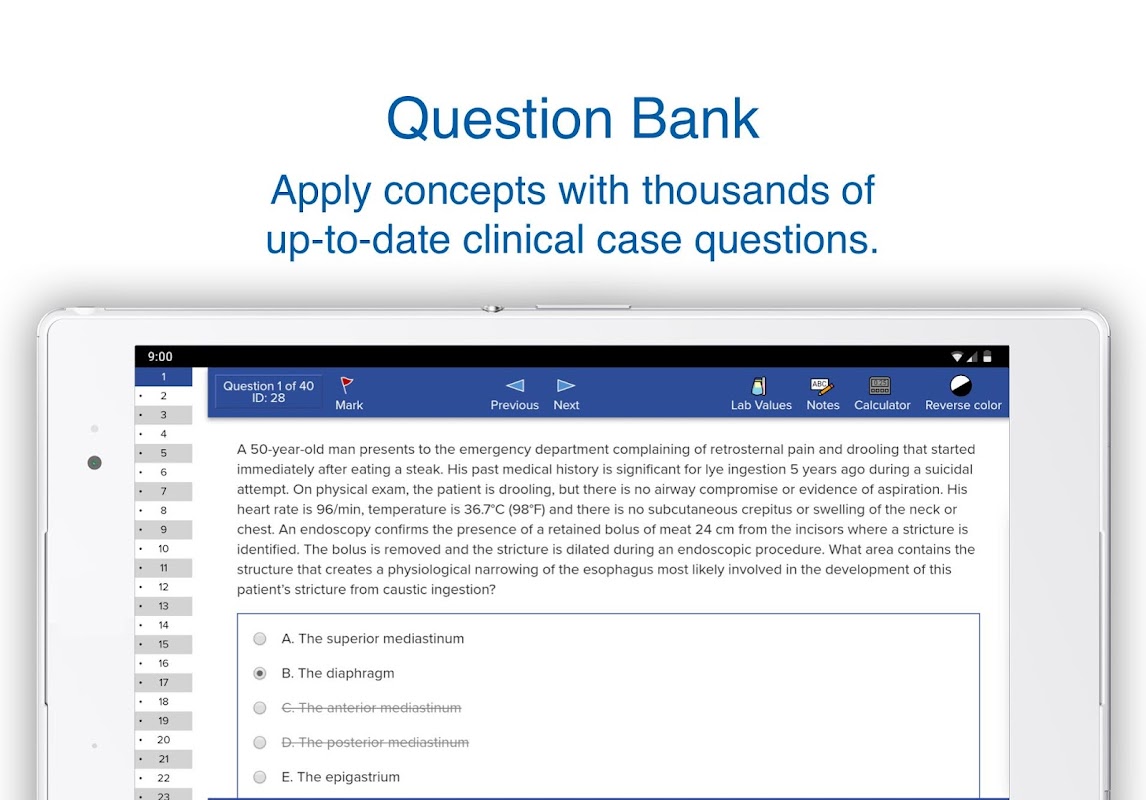 Question Bank

Apply concepts with thousands of up-to-date clinical case questions.

9:00

1
2
3
4
5
6
7
8
9
10
11
12
13
14
15
16
17
18
19
20
21
22
23

Question 1 of 40
ID: 28

Mark

Previous

Next

Lab Values

Notes

Calculator

Reverse color

A 50-year-old man presents to the emergency department complaining of retrosternal pain and drooling that started immediately after eating a steak. His past medical history is significant for lye ingestion 5 years ago during a suicidal attempt. On physical exam, the patient is drooling, but there is no airway compromise or evidence of aspiration. His heart rate is 96/min, temperature is 36.7°C (98°F) and there is no subcutaneous crepitus or swelling of the neck or chest. An endoscopy confirms the presence of a retained bolus of meat 24 cm from the incisors where a stricture is identified. The bolus is removed and the stricture is dilated during an endoscopic procedure. What area contains the structure that creates a physiological narrowing of the esophagus most likely involved in the development of this patient's stricture from caustic ingestion?

A. The superior mediastinum

B. The diaphragm

C. The anterior mediastinum

D. The posterior mediastinum

E. The epigastrium